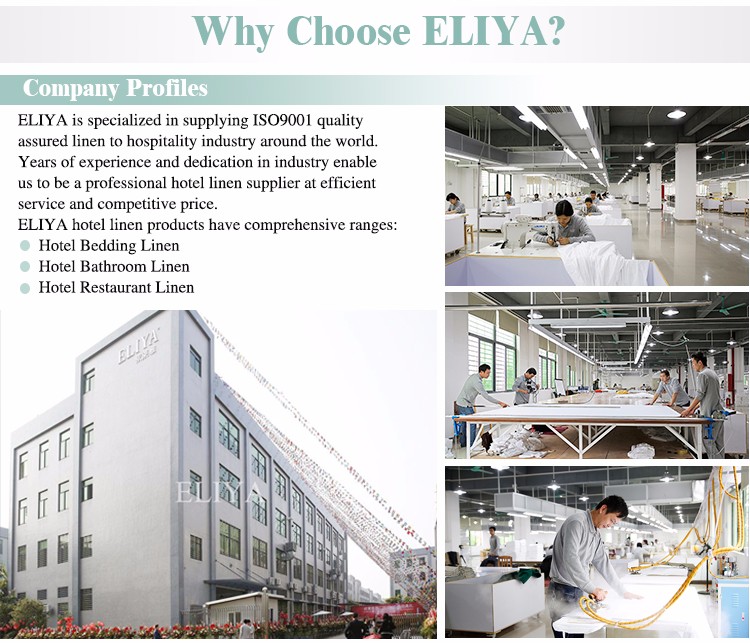 Why Choose ELIYA?

Company Profiles

ELIYA is specialized in supplying ISO9001 quality assured linen to hospitality industry around the world. Years of experience and dedication in industry enable us to be a professional hotel linen supplier at efficient service and competitive price.
ELIYA hotel linen products have comprehensive ranges:
Hotel Bedding Linen
Hotel Bathroom Linen
Hotel Restaurant Linen

ELIYA

ELIYA